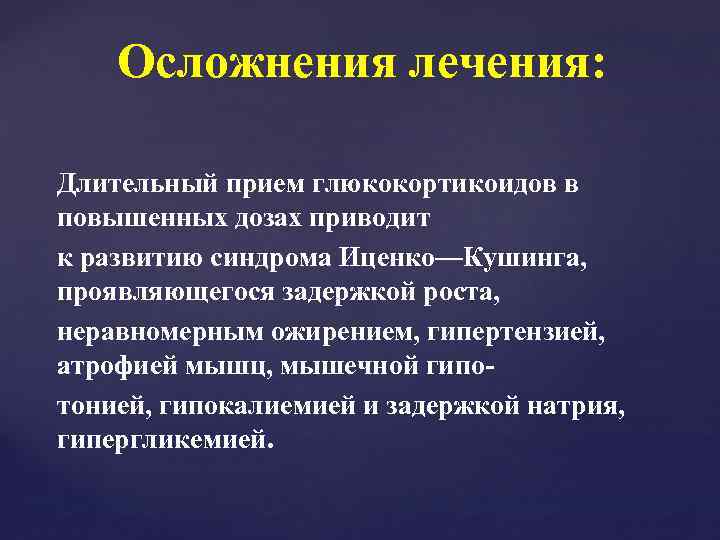 Осложнения лечения:

Длительный прием глюкокортикоидов в повышенных дозах приводит

к развитию синдрома Иценко—Кушинга, проявляющегося задержкой роста,

неравномерным ожирением, гипертензией, атрофией мышц, мышечной гипотонией, гипокалиемией и задержкой натрия, гипергликемией.